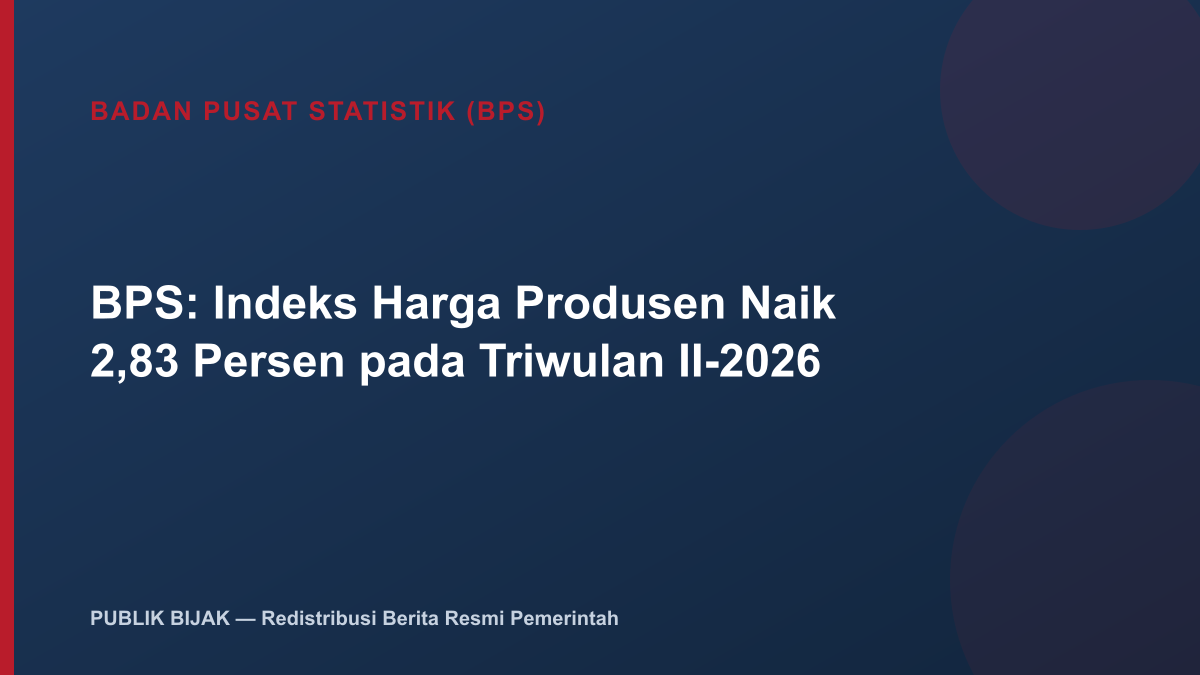 BADAN PUSAT STATISTIK (BPS)

BPS: Indeks Harga Produsen Naik 2,83 Persen pada Triwulan II-2026

PUBLIK BIJAK — Redistribusi Berita Resmi Pemerintah